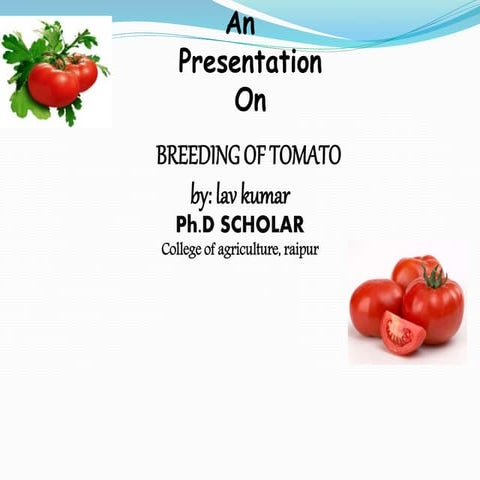 An
Presentation
On

BREEDING OF TOMATO

by: lav kumar

Ph.D SCHOLAR

College of agriculture, raipur